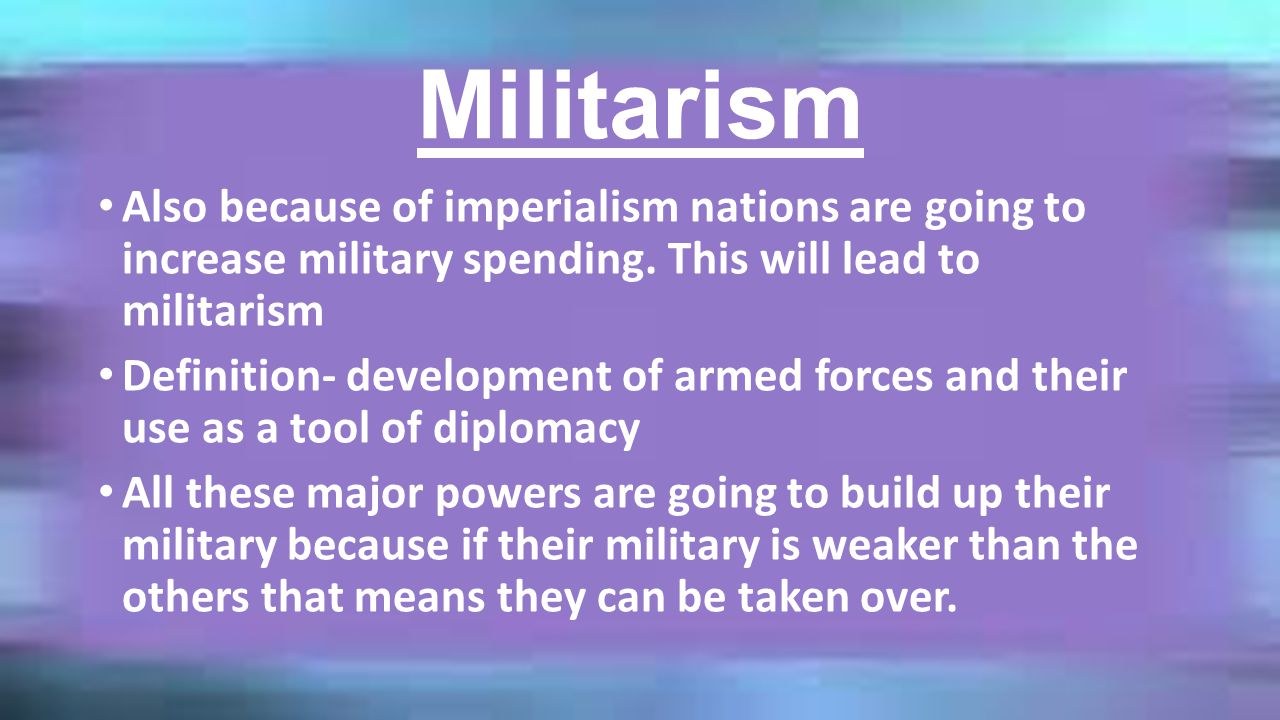 Militarism

• Also because of imperialism nations are going to increase military spending. This will lead to militarism

• Definition- development of armed forces and their use as a tool of diplomacy

• All these major powers are going to build up their military because if their military is weaker than the others that means they can be taken over.